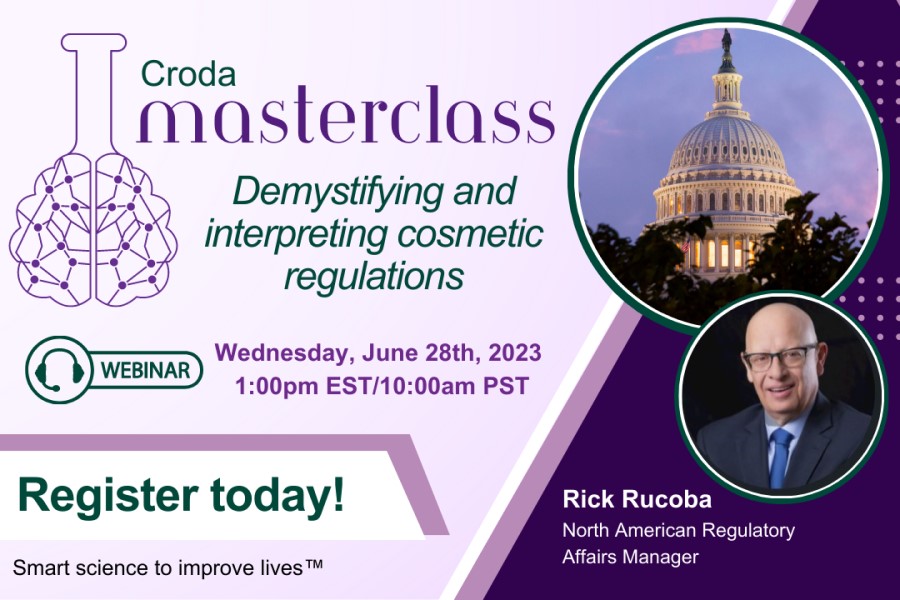 Croda
masterclass

Demystifying and interpreting cosmetic regulations

WEBINAR

Wednesday, June 28th, 2023
1:00pm EST/10:00am PST

Register today!

Smart science to improve lives™

Rick Rucoba
North American Regulatory Affairs Manager